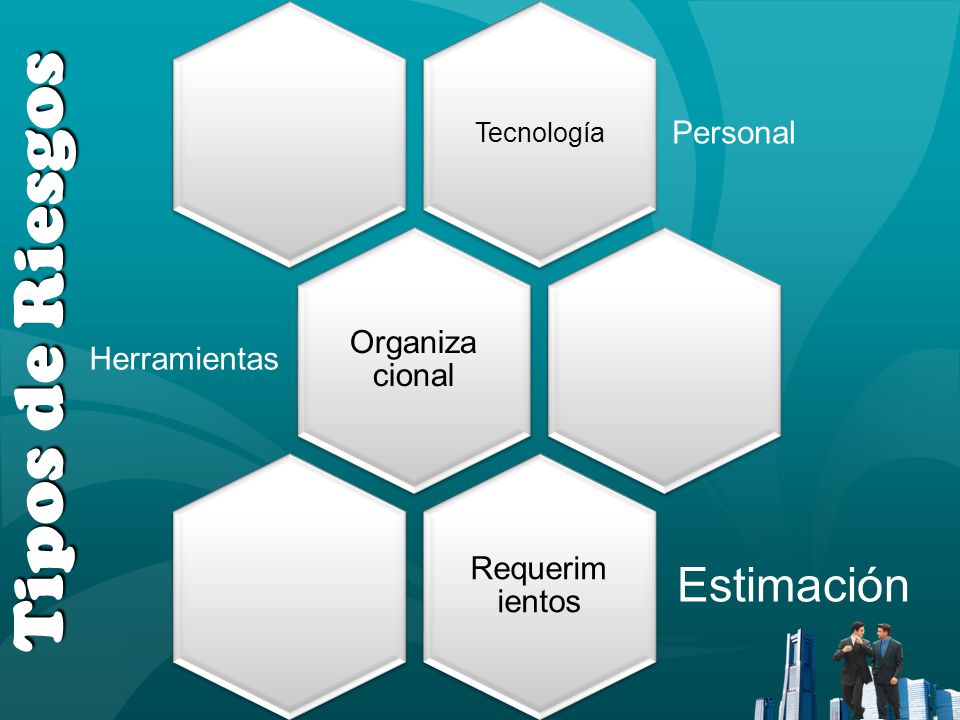 Tipos de Riesgos

Tecnología

Personal

Herramientas

Organiza cional

Requerim ientos

Estimación